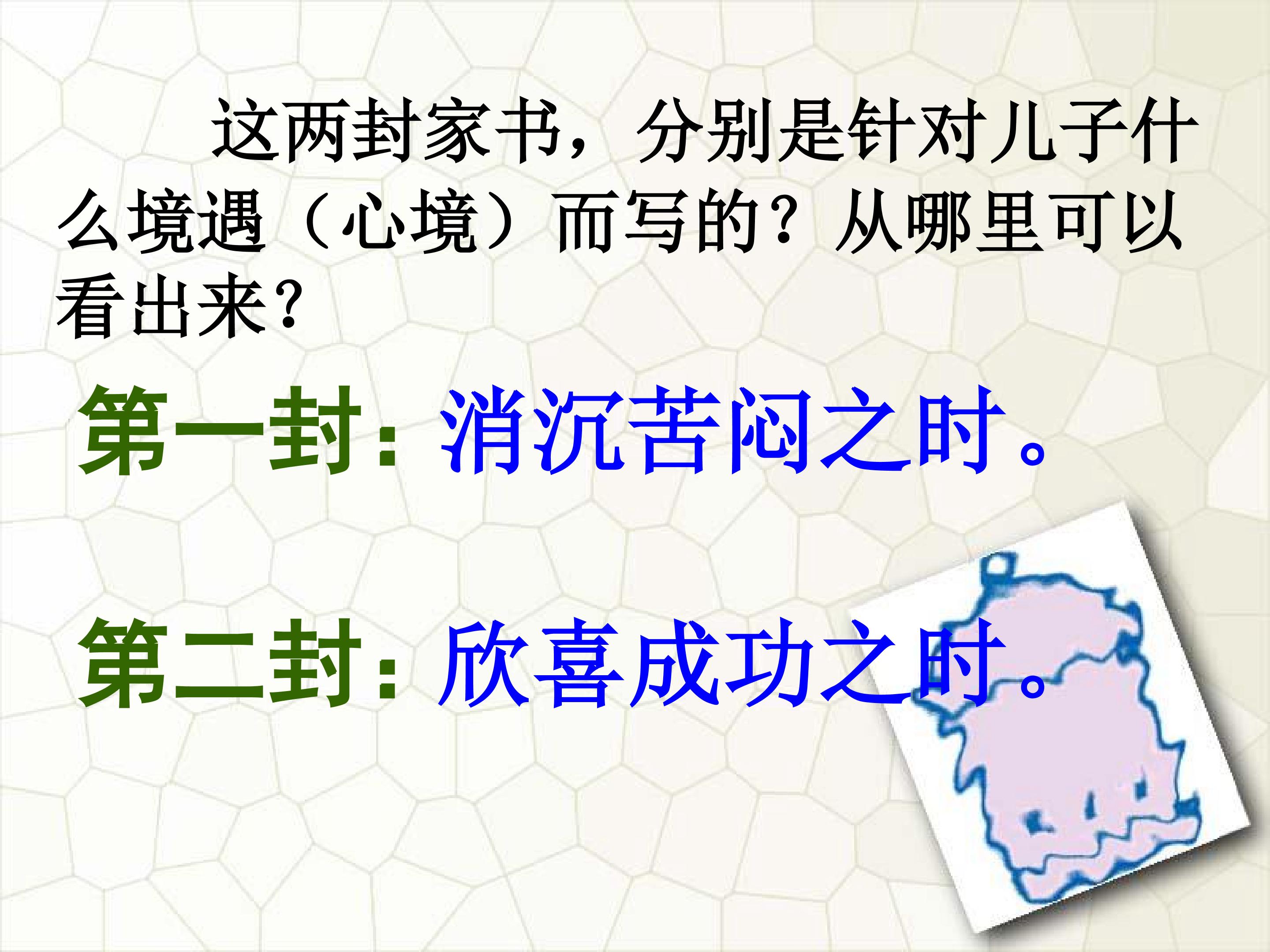 这两封家书，分别是针对儿子什么境遇（心境）而写的？从哪里可以看出来？

第一封：消沉苦闷之时。

第二封：欣喜成功之时。